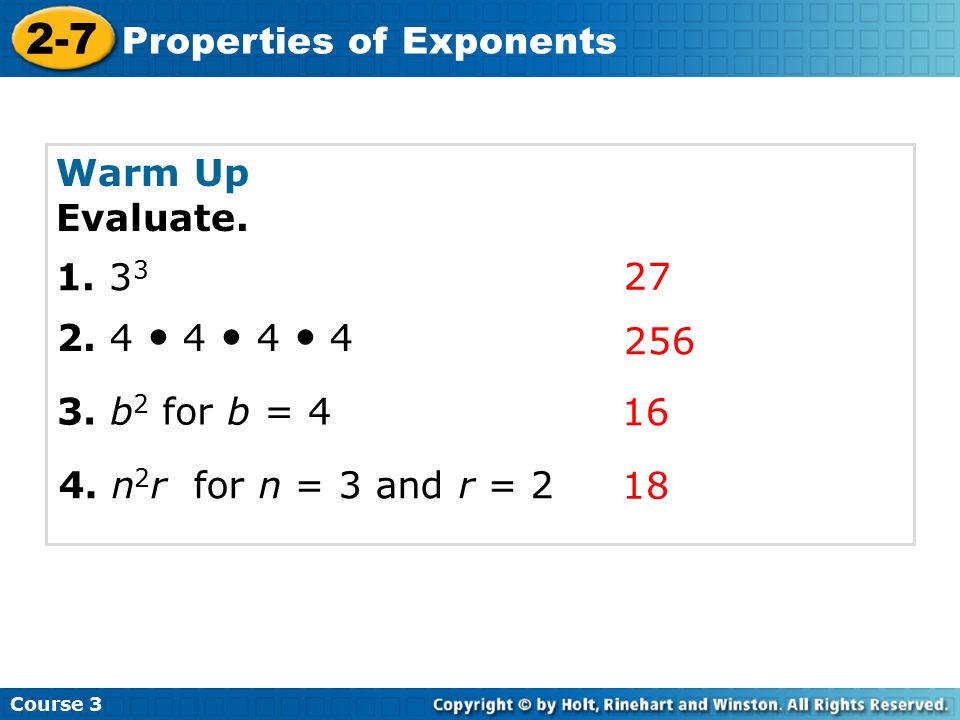 2-7 Properties of Exponents

Warm Up
Evaluate.

1. $3^3$ 27

2. $4 \bullet 4 \bullet 4 \bullet 4$ 256

3. $b^2$ for $b = 4$ 16

4. $n^2r$ for $n = 3$ and $r = 2$ 18

Course 3

Copyright © by Holt, Rinehart and Winston. All Rights Reserved.